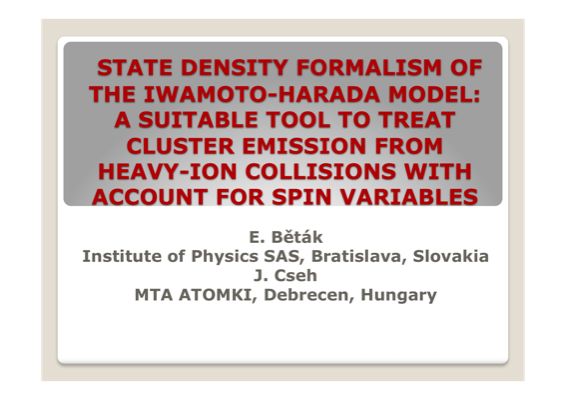 STATE DENSITY FORMALISM OF THE IWAMOTO-HARADA MODEL: A SUITABLE TOOL TO TREAT CLUSTER EMISSION FROM HEAVY-ION COLLISIONS WITH ACCOUNT FOR SPIN VARIABLES

E. Běták
Institute of Physics SAS, Bratislava, Slovakia
J. Cseh
MTA ATOMKI, Debrecen, Hungary